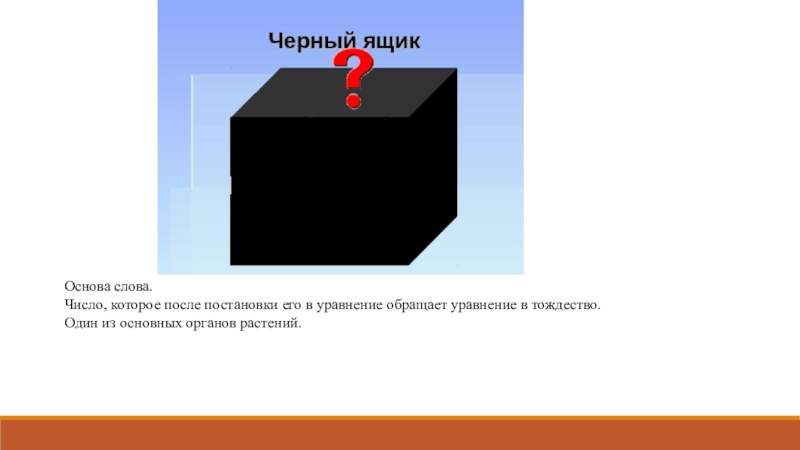 Черный ящик

?

Основа слова.
Число, которое после постановки его в уравнение обращает уравнение в тождество.
Один из основных органов растений.